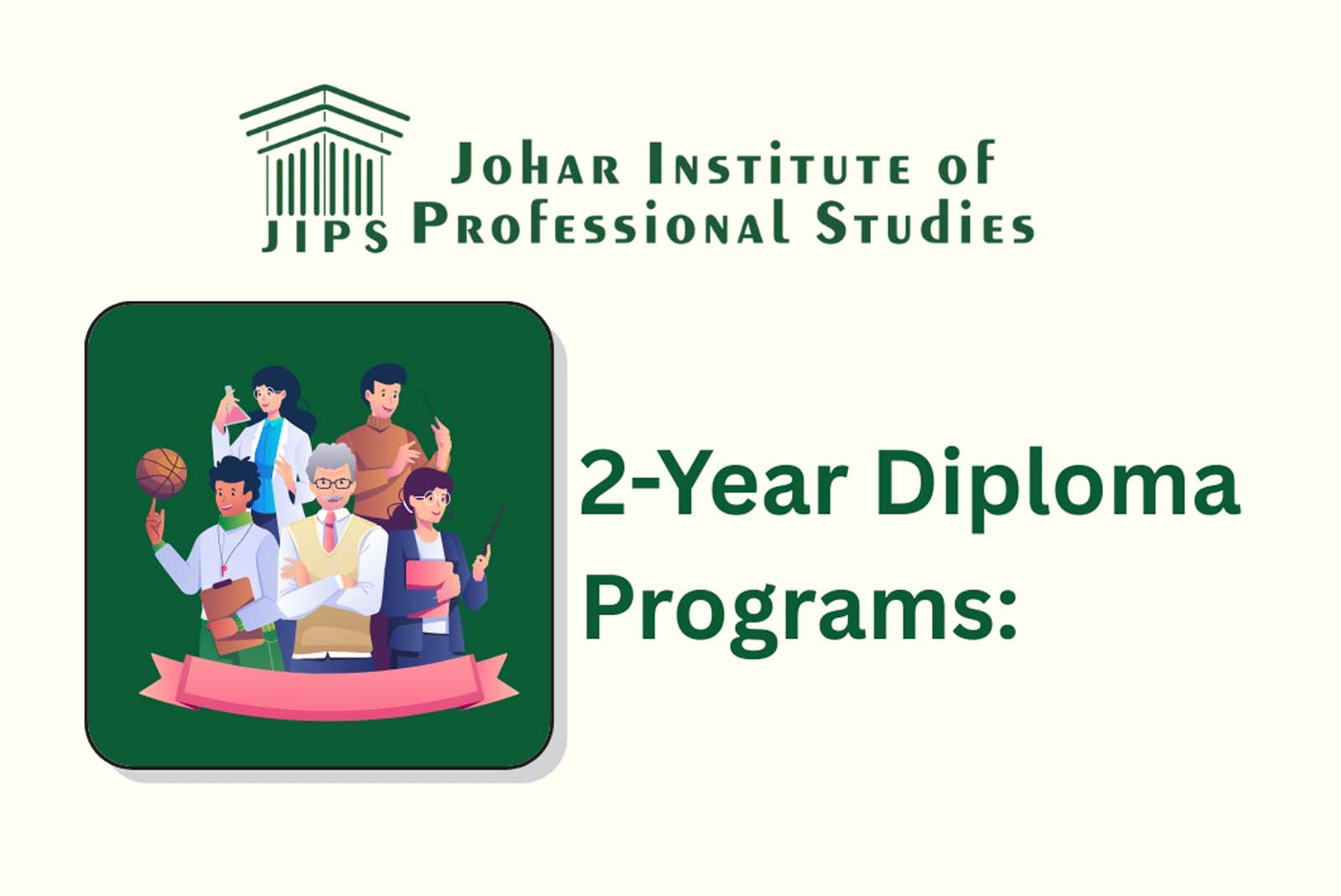 JIPS Johar Institute of Professional Studies

2-Year Diploma Programs: